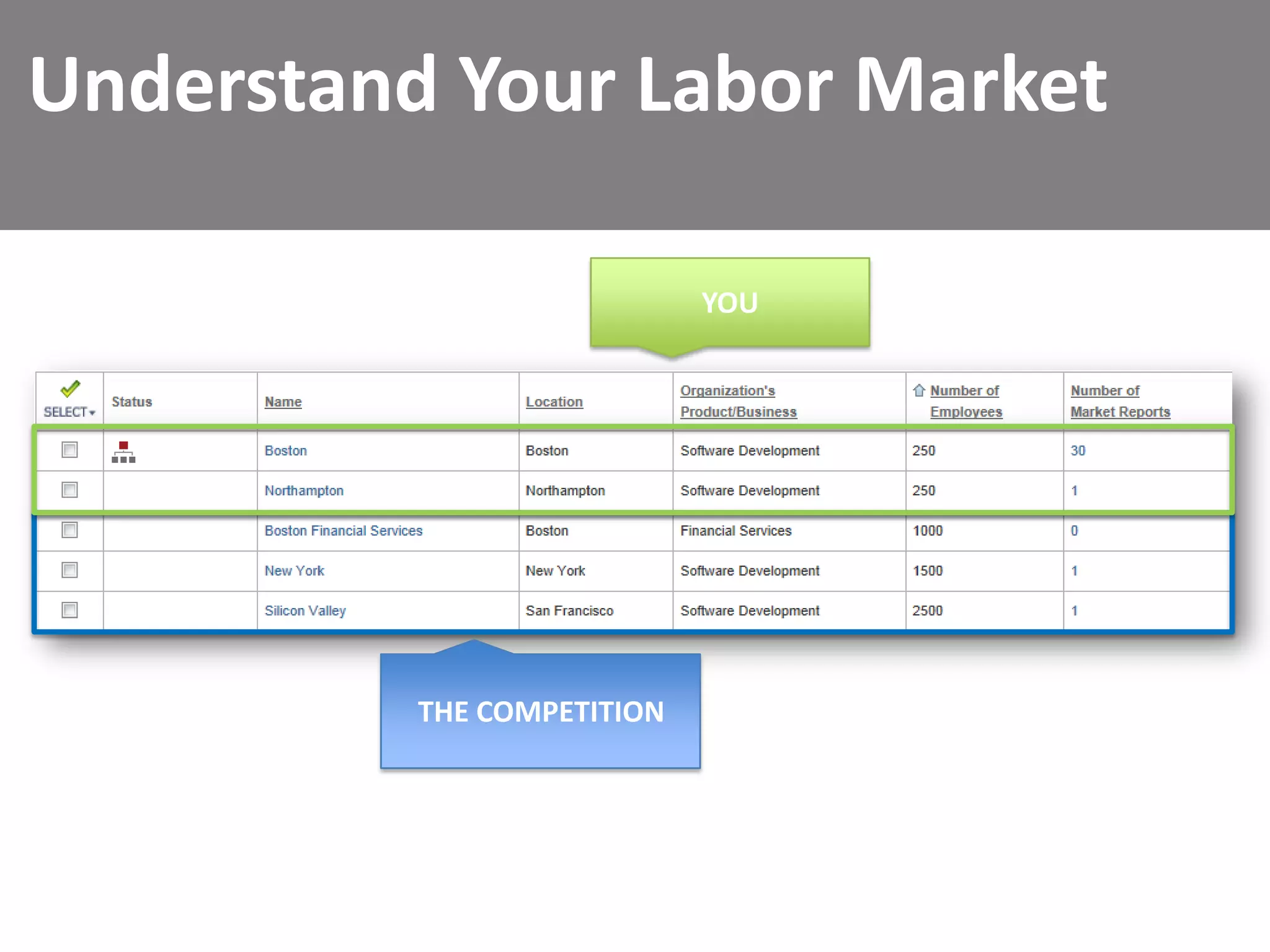 Understand Your Labor Market

YOU

| SELECT | Status | Name | Location | Organization's Product/Business | Number of Employees | Number of Market Reports |
|---|---|---|---|---|---|---|
| | | Boston | Boston | Software Development | 250 | 30 |
| | | Northampton | Northampton | Software Development | 250 | 1 |
| | | Boston Financial Services | Boston | Financial Services | 1000 | 0 |
| | | New York | New York | Software Development | 1500 | 1 |
| | | Silicon Valley | San Francisco | Software Development | 2500 | 1 |

THE COMPETITION